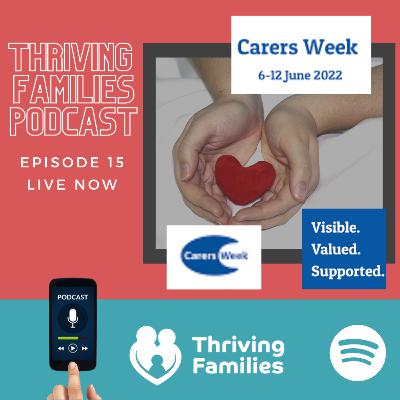 THRIVING FAMILIES PODCAST

EPISODE 15
LIVE NOW

Carers Week
6-12 June 2022

Carers Week

Visible.
Valued.
Supported.

PODCAST

Thriving Families